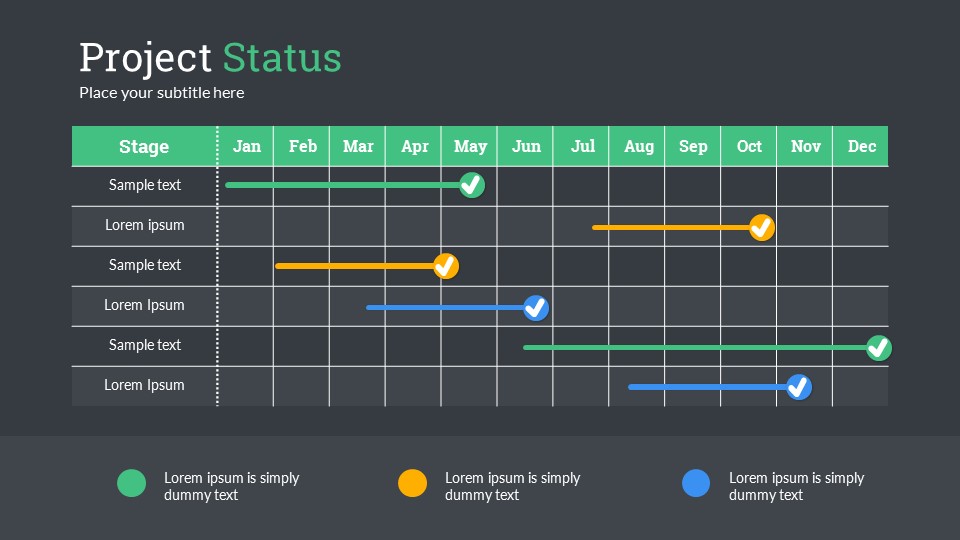 Project Status
Place your subtitle here

| Stage | Jan | Feb | Mar | Apr | May | Jun | Jul | Aug | Sep | Oct | Nov | Dec |
|---|---|---|---|---|---|---|---|---|---|---|---|---|
| Sample text | | | | | | | | | | | | |
| Lorem ipsum | | | | | | | | | | | | |
| Sample text | | | | | | | | | | | | |
| Lorem Ipsum | | | | | | | | | | | | |
| Sample text | | | | | | | | | | | | |
| Lorem Ipsum | | | | | | | | | | | | |

Lorem ipsum is simply dummy text

Lorem ipsum is simply dummy text

Lorem ipsum is simply dummy text